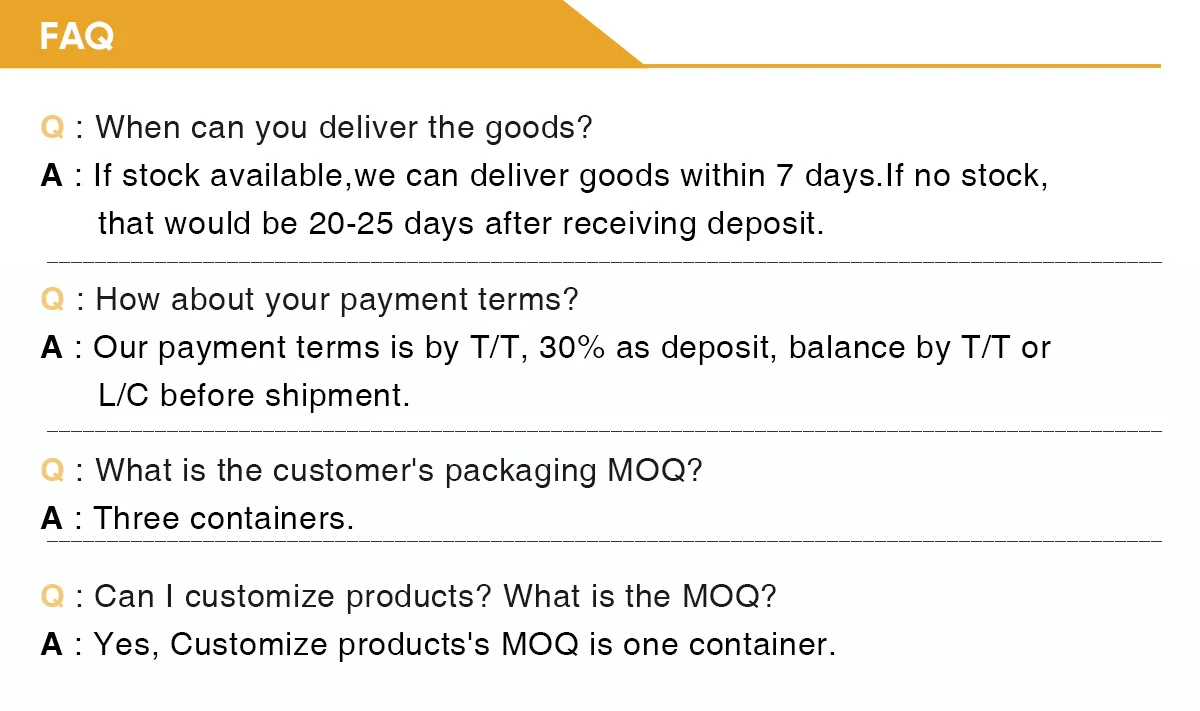 FAQ

Q : When can you deliver the goods?
A : If stock available,we can deliver goods within 7 days.If no stock, that would be 20-25 days after receiving deposit.

Q : How about your payment terms?
A : Our payment terms is by T/T, 30% as deposit, balance by T/T or L/C before shipment.

Q : What is the customer's packaging MOQ?
A : Three containers.

Q : Can I customize products? What is the MOQ?
A : Yes, Customize products's MOQ is one container.